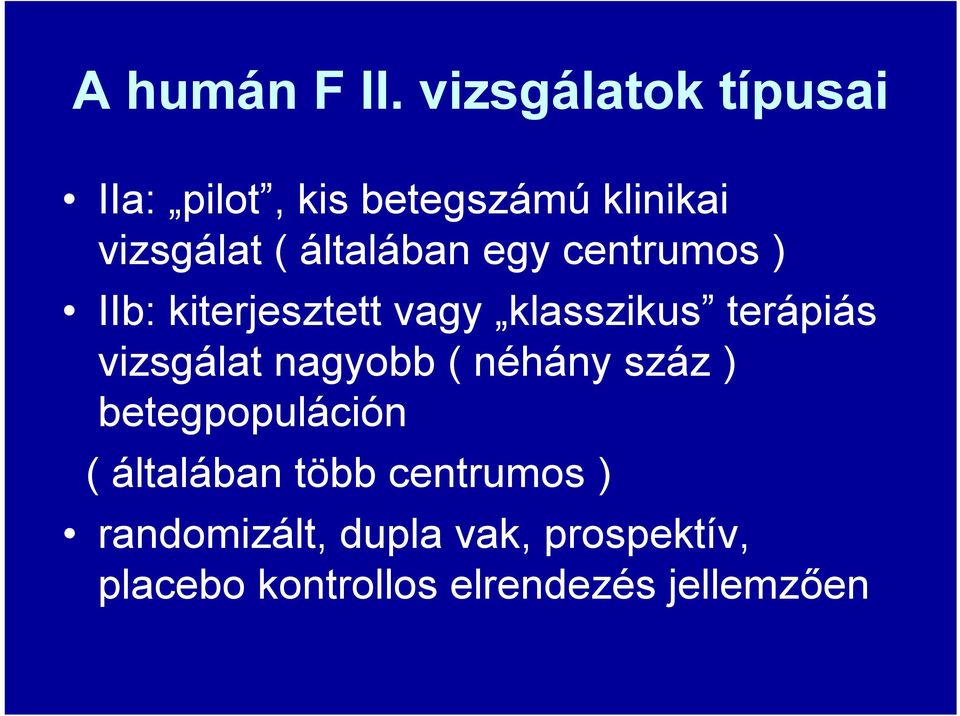 A humán F II. vizsgálatok típusai

• IIa: „pilot”, kis betegszámú klinikai vizsgálat ( általában egy centrumos )

• IIb: kiterjesztett vagy „klasszikus” terápiás vizsgálat nagyobb ( néhány száz ) betegpopuláción
( általában több centrumos )

• randomizált, dupla vak, prospektív, placebo kontrollos elrendezés jellemzően